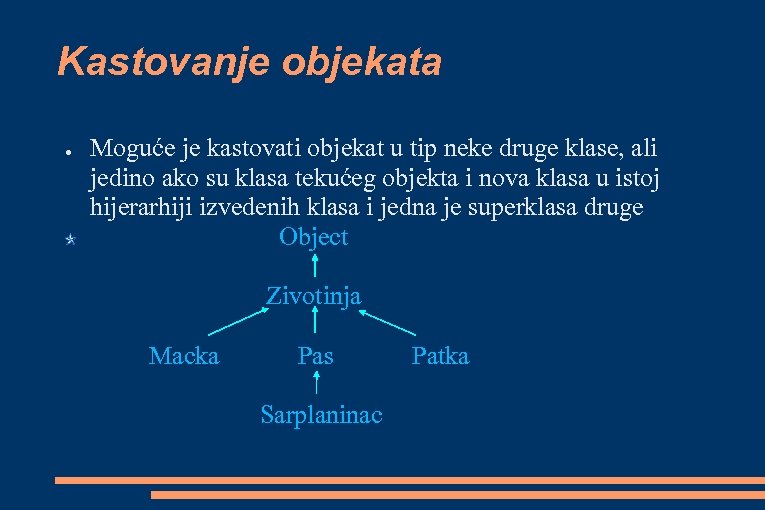 Kastovanje objekata

● Moguće je kastovati objekat u tip neke druge klase, ali jedino ako su klasa tekućeg objekta i nova klasa u istoj hijerarhiji izvedenih klasa i jedna je superklasa druge

Object

Zivotinja

Macka

Pas

Patka

Sarplaninac